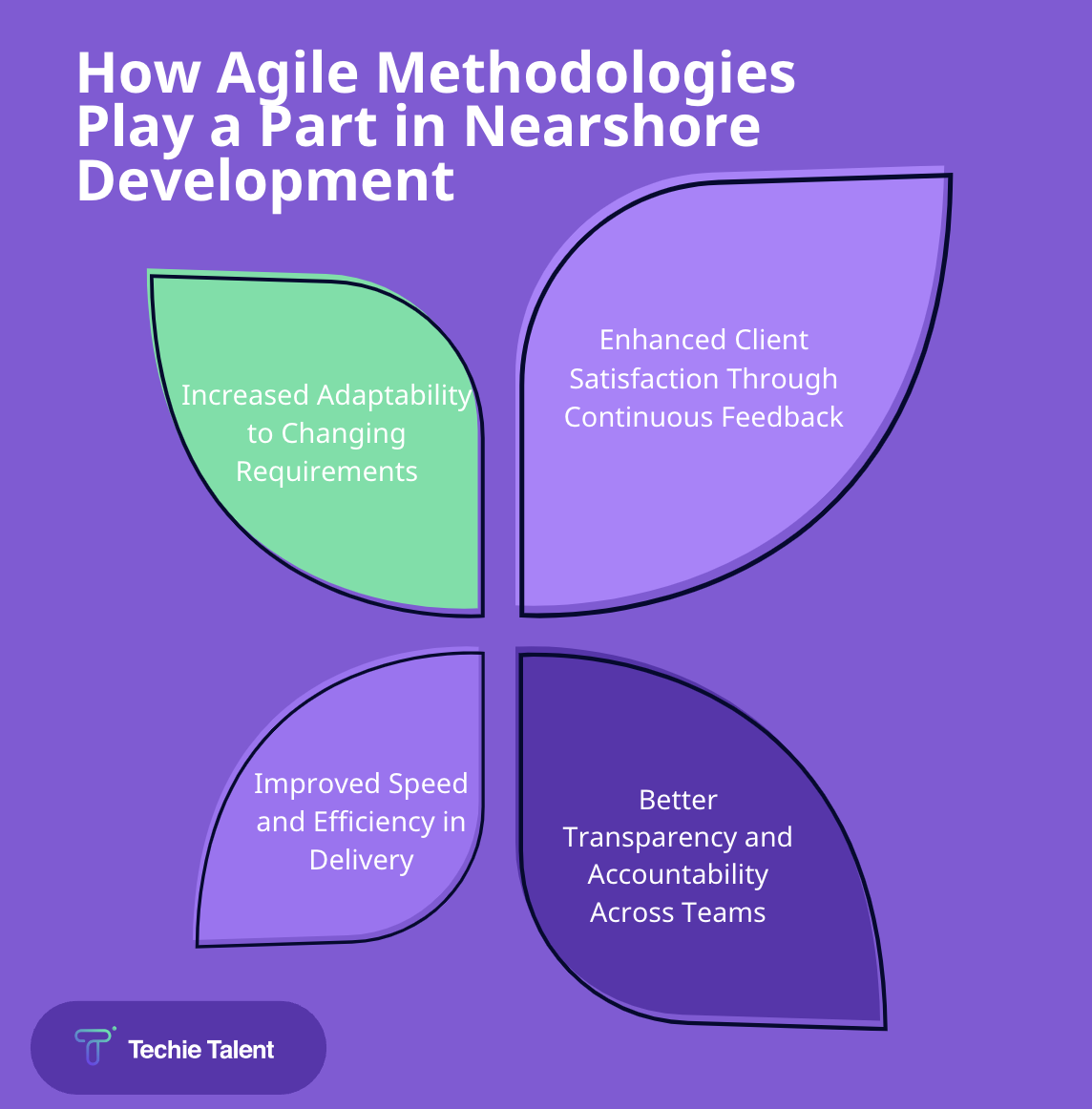 How Agile Methodologies Play a Part in Nearshore Development

Increased Adaptability to Changing Requirements

Enhanced Client Satisfaction Through Continuous Feedback

Improved Speed and Efficiency in Delivery

Better Transparency and Accountability Across Teams

Techie Talent